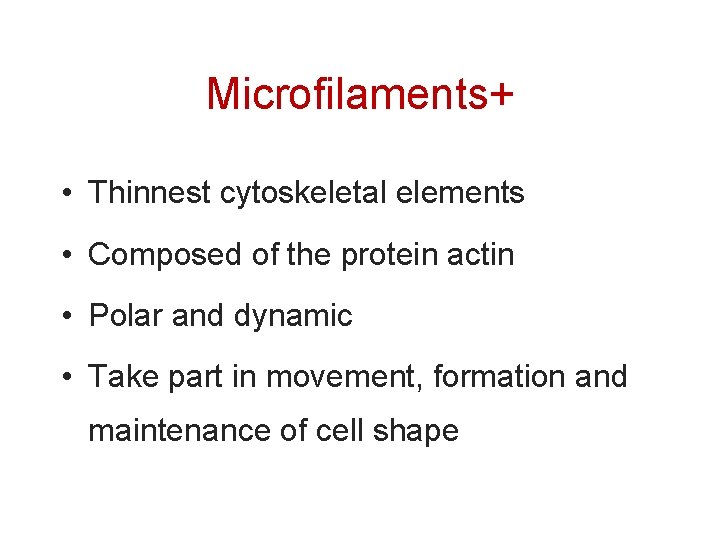 Microfilaments+

• Thinnest cytoskeletal elements

• Composed of the protein actin

• Polar and dynamic

• Take part in movement, formation and maintenance of cell shape